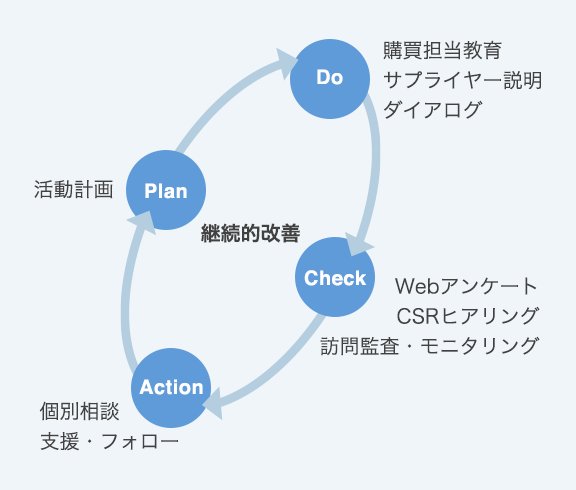 Do
購買担当教育
サプライヤー説明
ダイアログ

活動計画
Plan

継続的改善

Check
Webアンケート
CSRヒアリング
訪問監査・モニタリング

Action
個別相談
支援・フォロー